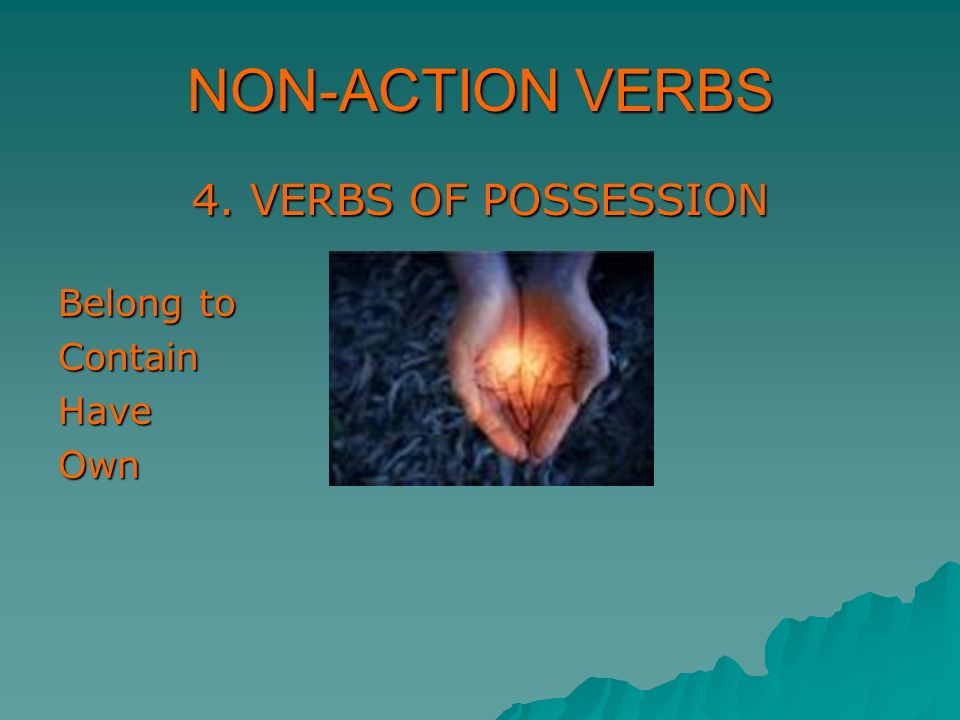 NON-ACTION VERBS

4. VERBS OF POSSESSION

Belong to
Contain
Have
Own